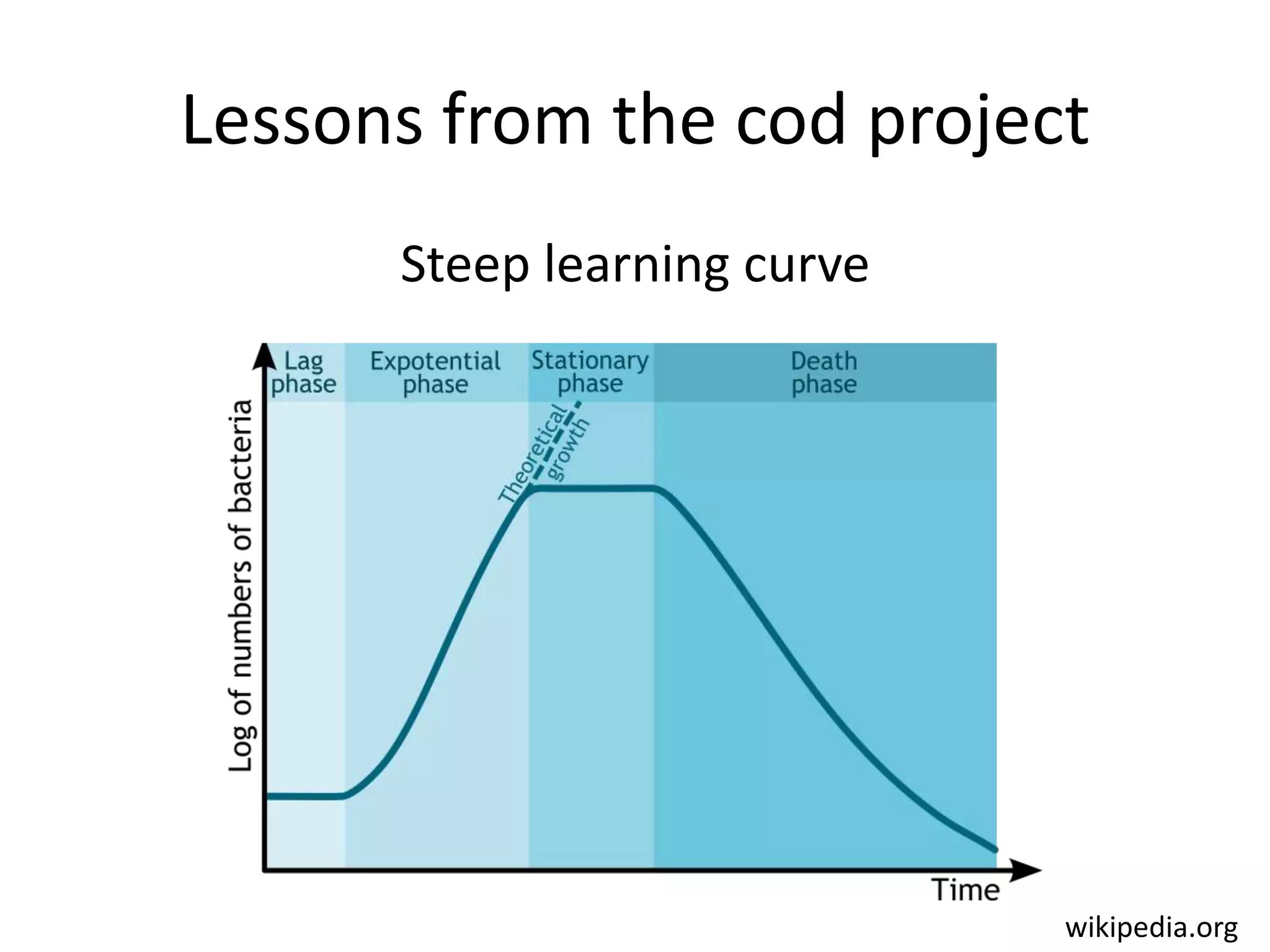 Lessons from the cod project

Steep learning curve

Lag phase

Expotential phase

Stationary phase

Death phase

Theoretical growth

Log of numbers of bacteria

Time

wikipedia.org